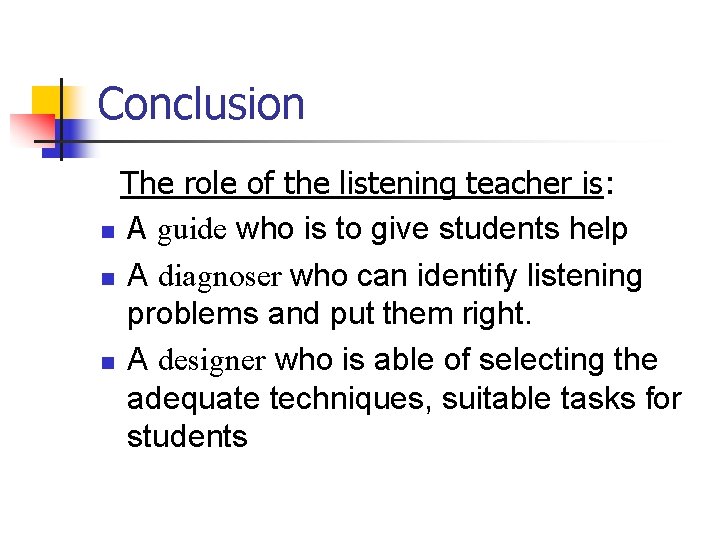 Conclusion

The role of the listening teacher is:

- A guide who is to give students help
- A diagnoser who can identify listening problems and put them right.
- A designer who is able of selecting the adequate techniques, suitable tasks for students